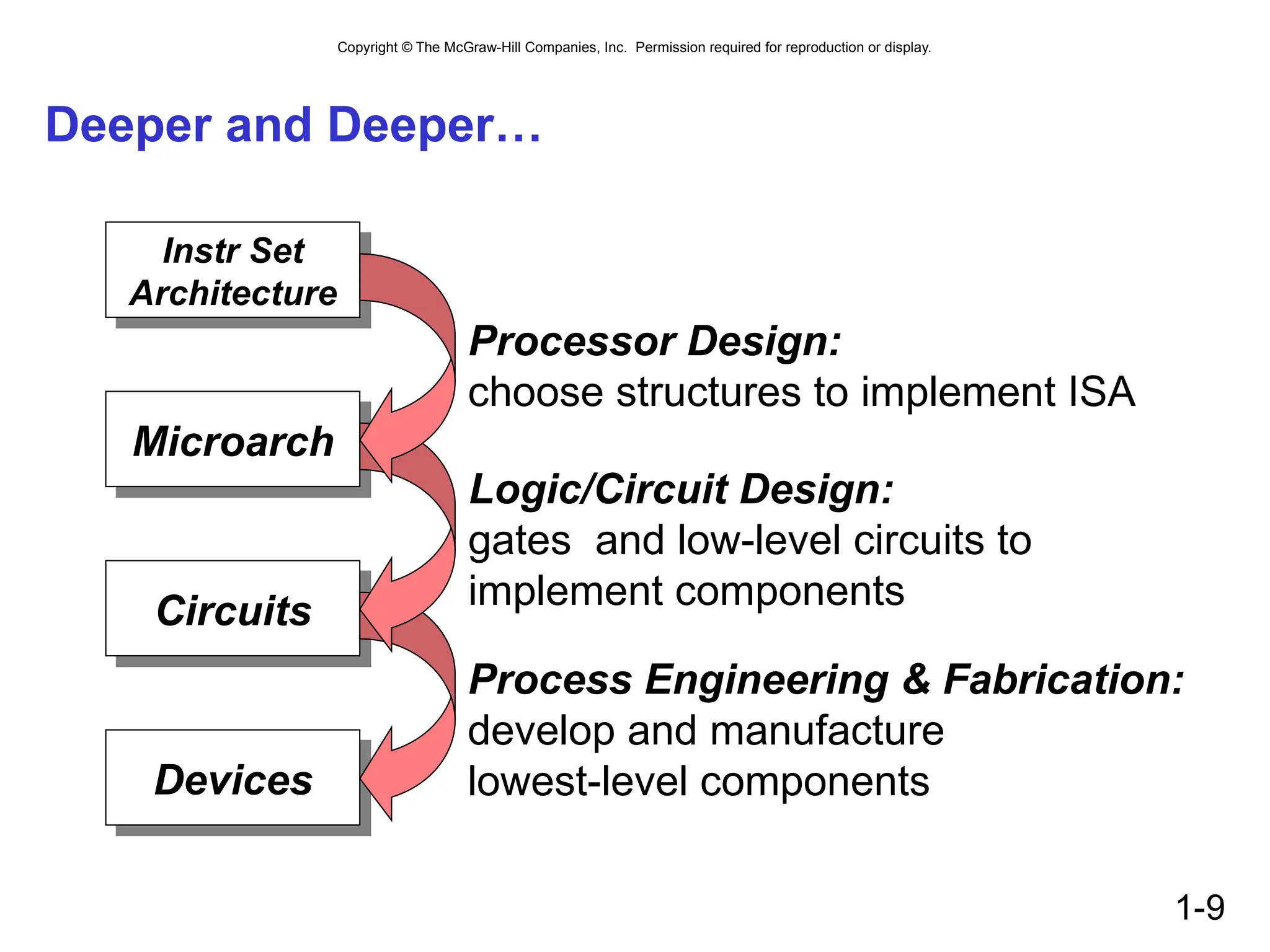 Copyright © The McGraw-Hill Companies, Inc. Permission required for reproduction or display.

Deeper and Deeper…

Instr Set Architecture

Microarch

Circuits

Devices

Processor Design:
choose structures to implement ISA

Logic/Circuit Design:
gates and low-level circuits to implement components

Process Engineering & Fabrication:
develop and manufacture lowest-level components

1-9